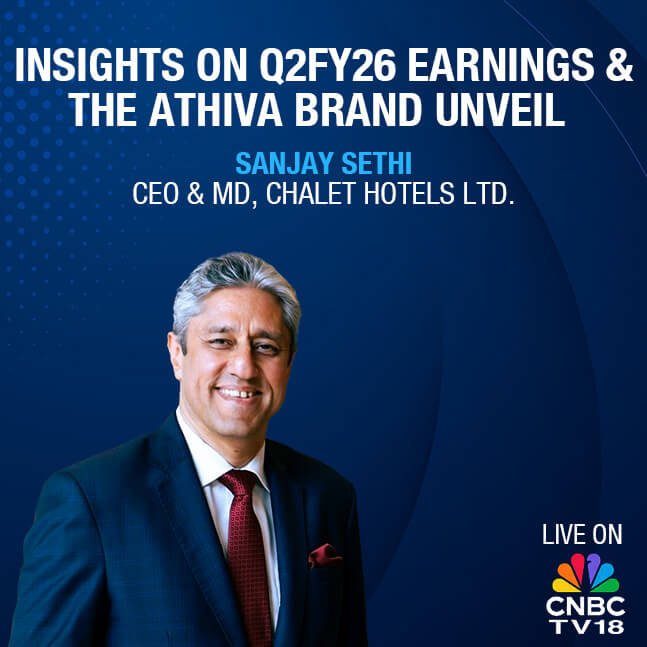 INSIGHTS ON Q2FY26 EARNINGS & THE ATHIVA BRAND UNVEIL

SANJAY SETHI
CEO & MD, CHALET HOTELS LTD.

LIVE ON
CNBC TV18